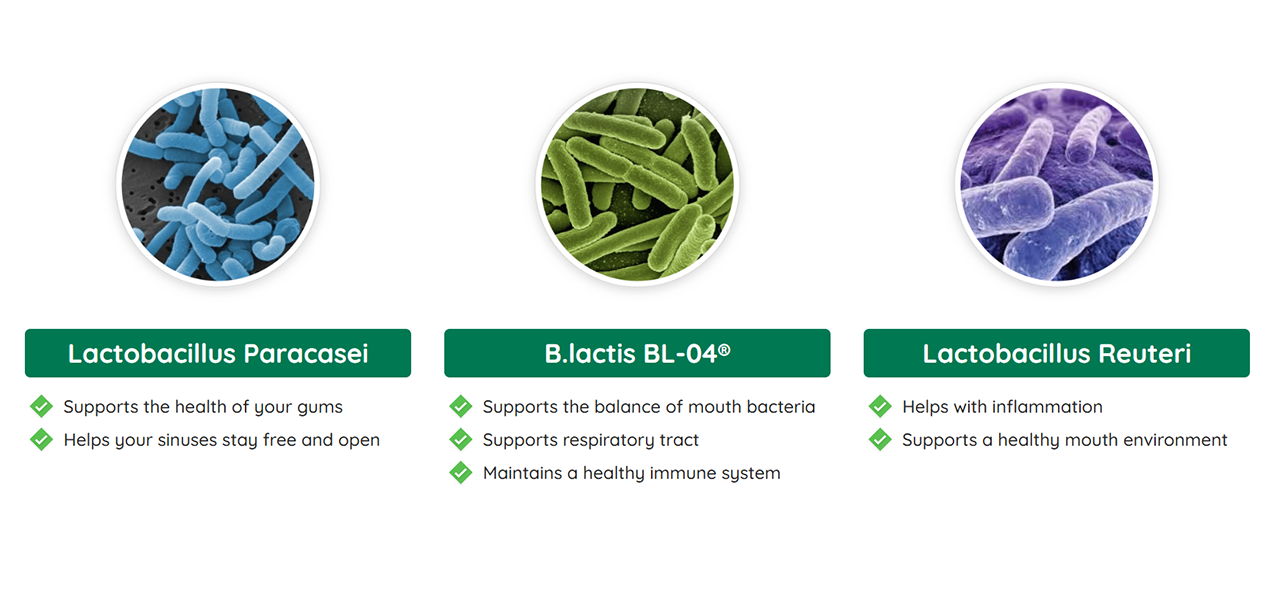 Lactobacillus Paracasei

Supports the health of your gums

Helps your sinuses stay free and open

B.lactis BL-04®

Supports the balance of mouth bacteria

Supports respiratory tract

Maintains a healthy immune system

Lactobacillus Reuteri

Helps with inflammation

Supports a healthy mouth environment